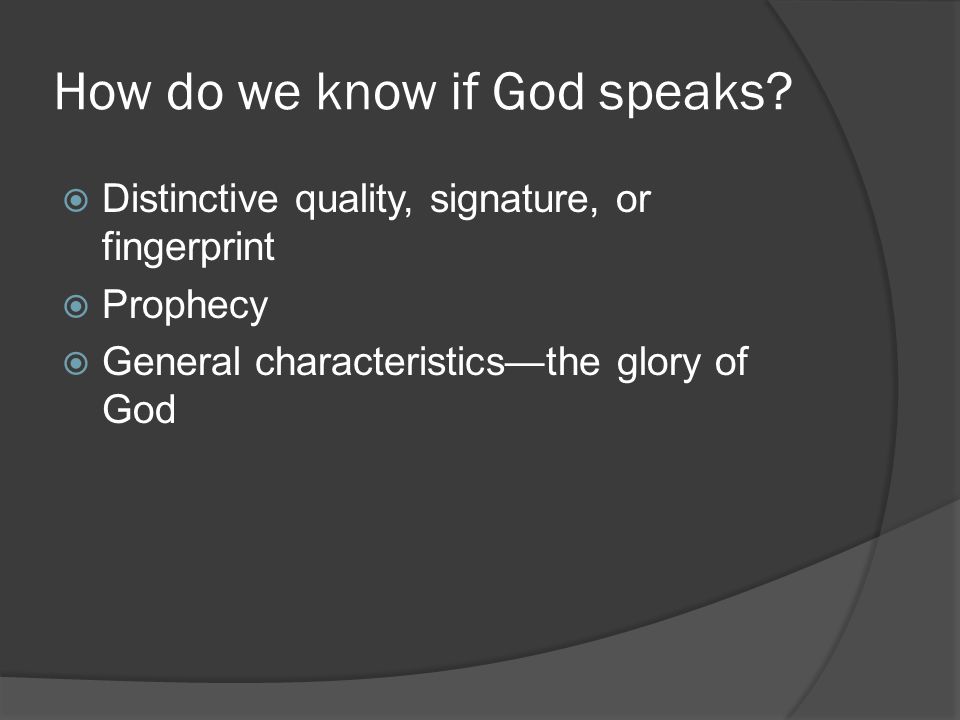 How do we know if God speaks?

Distinctive quality, signature, or fingerprint

Prophecy

General characteristics—the glory of God